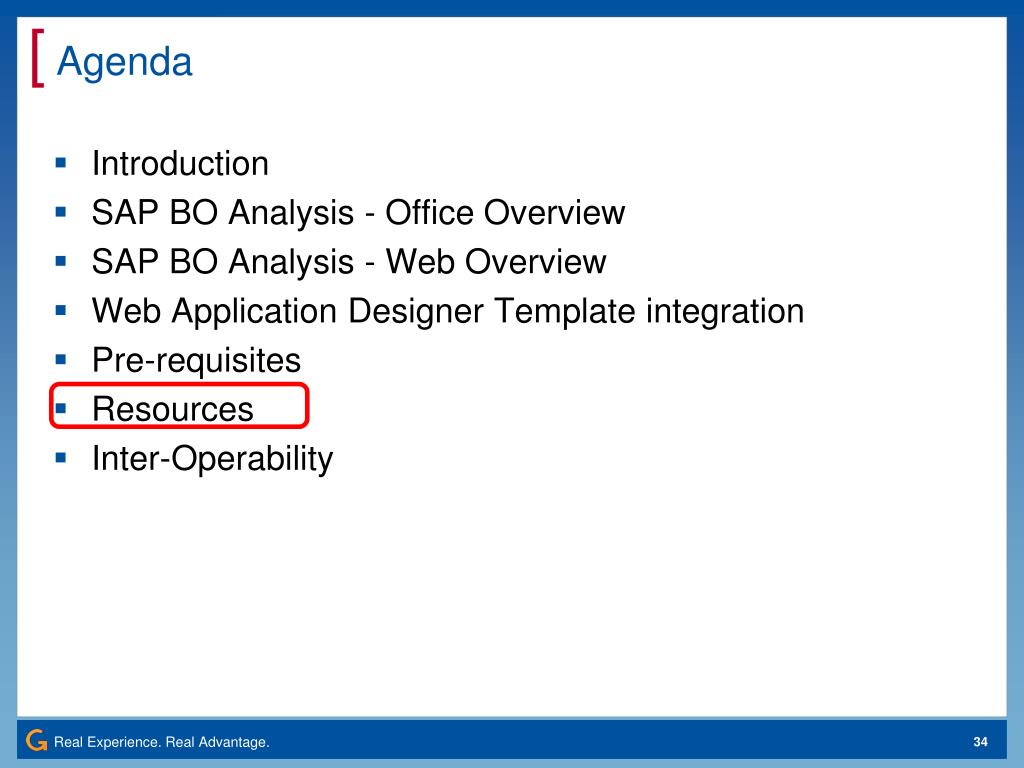 Agenda

- Introduction
- SAP BO Analysis - Office Overview
- SAP BO Analysis - Web Overview
- Web Application Designer Template integration
- Pre-requisites
- Resources
- Inter-Operability

Real Experience. Real Advantage.

34